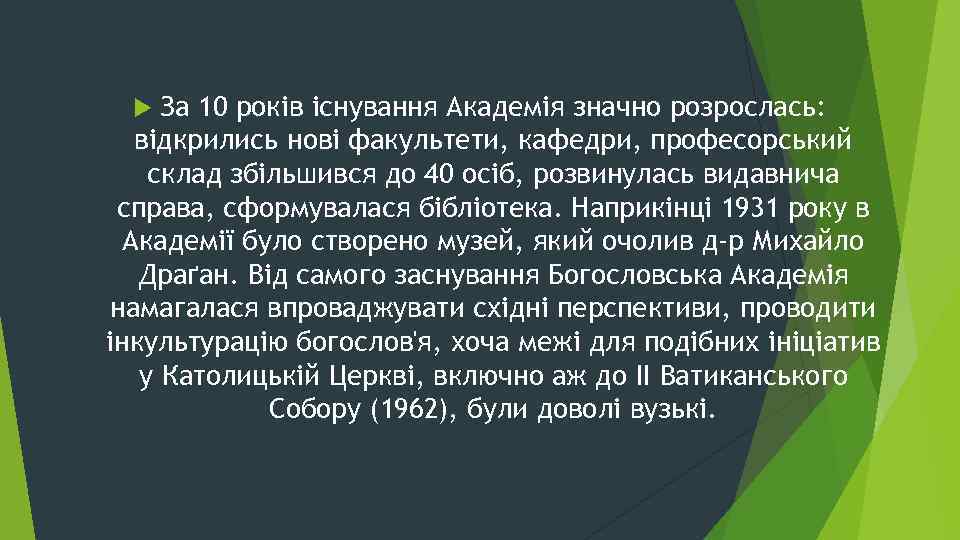 За 10 років існування Академія значно розрослась: відкрились нові факультети, кафедри, професорський склад збільшився до 40 осіб, розвинулась видавнича справа, сформувалася бібліотека. Наприкінці 1931 року в Академії було створено музей, який очолив д-р Михайло Драґан. Від самого заснування Богословська Академія намагалася впроваджувати східні перспективи, проводити інкультурацію богослов'я, хоча межі для подібних ініціатив у Католицькій Церкві, включно аж до ІІ Ватиканського Собору (1962), були доволі вузькі.